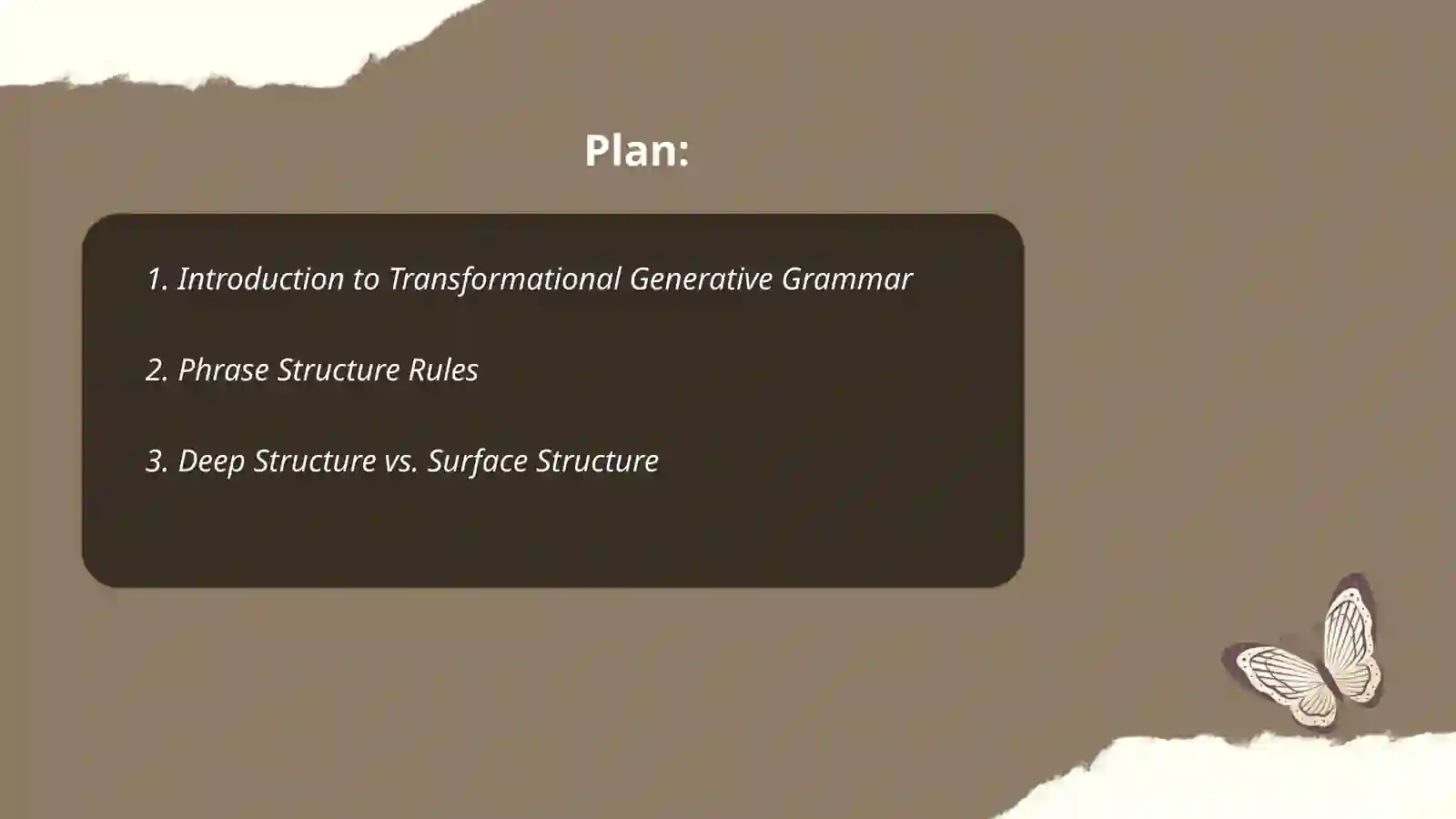 Plan:

1. Introduction to Transformational Generative Grammar

2. Phrase Structure Rules

3. Deep Structure vs. Surface Structure